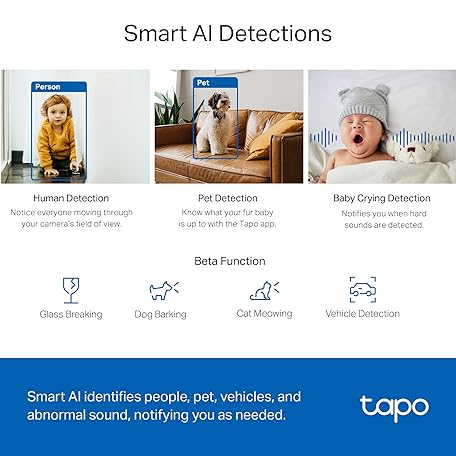 Smart AI Detections

Person

Pet

Human Detection
Notice everyone moving through your camera's field of view.

Pet Detection
Know what your fur baby is up to with the Tapo app.

Baby Crying Detection
Notifies you when hard sounds are detected.

Beta Function

Glass Breaking

Dog Barking

Cat Meowing

Vehicle Detection

Smart AI identifies people, pet, vehicles, and abnormal sound, notifying you as needed.

tapo